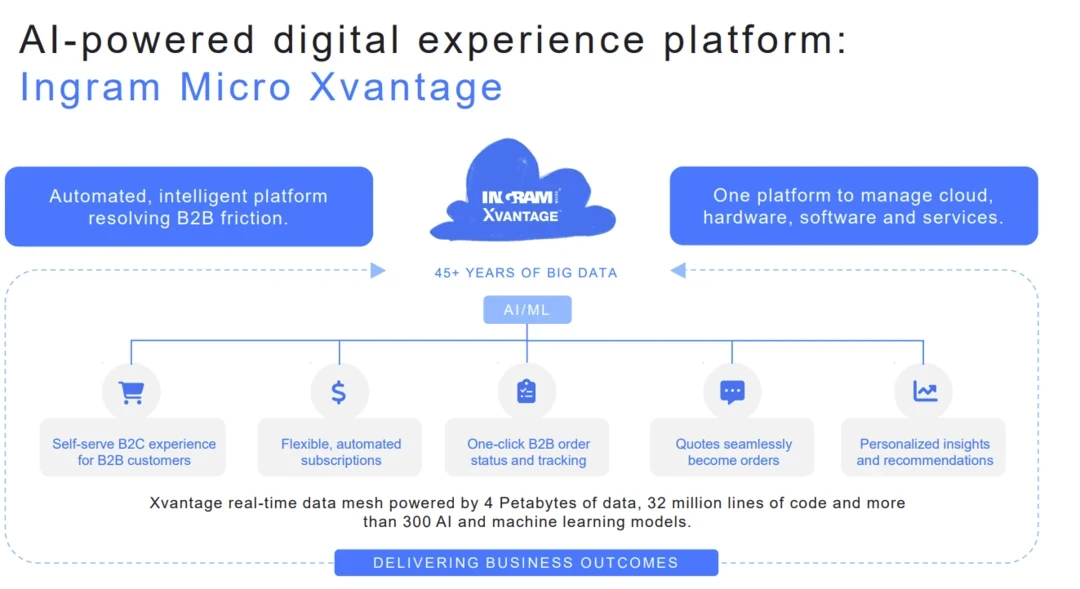 AI-powered digital experience platform:
Ingram Micro Xvantage

Automated, intelligent platform resolving B2B friction.

INGRAM
XVANTAGE

One platform to manage cloud, hardware, software and services.

45+ YEARS OF BIG DATA

AI/ML

Self-serve B2C experience for B2B customers

Flexible, automated subscriptions

One-click B2B order status and tracking

Quotes seamlessly become orders

Personalized insights and recommendations

Xvantage real-time data mesh powered by 4 Petabytes of data, 32 million lines of code and more than 300 AI and machine learning models.

DELIVERING BUSINESS OUTCOMES